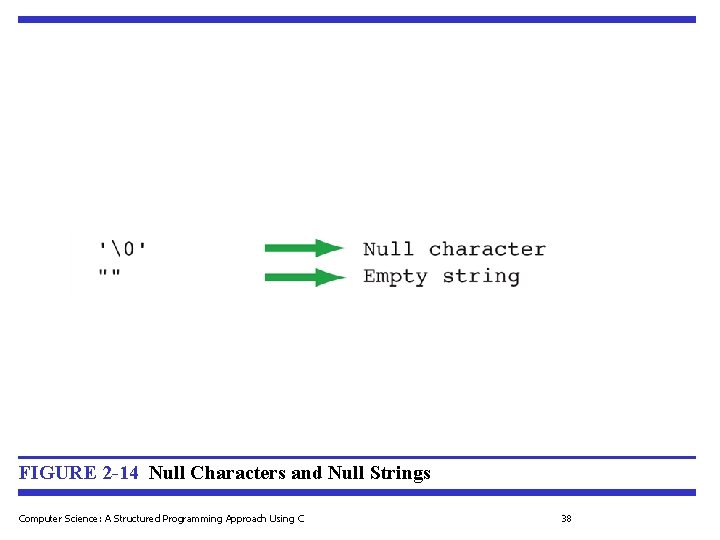 '\0' Null character
"" Empty string

FIGURE 2-14 Null Characters and Null Strings

Computer Science: A Structured Programming Approach Using C

38